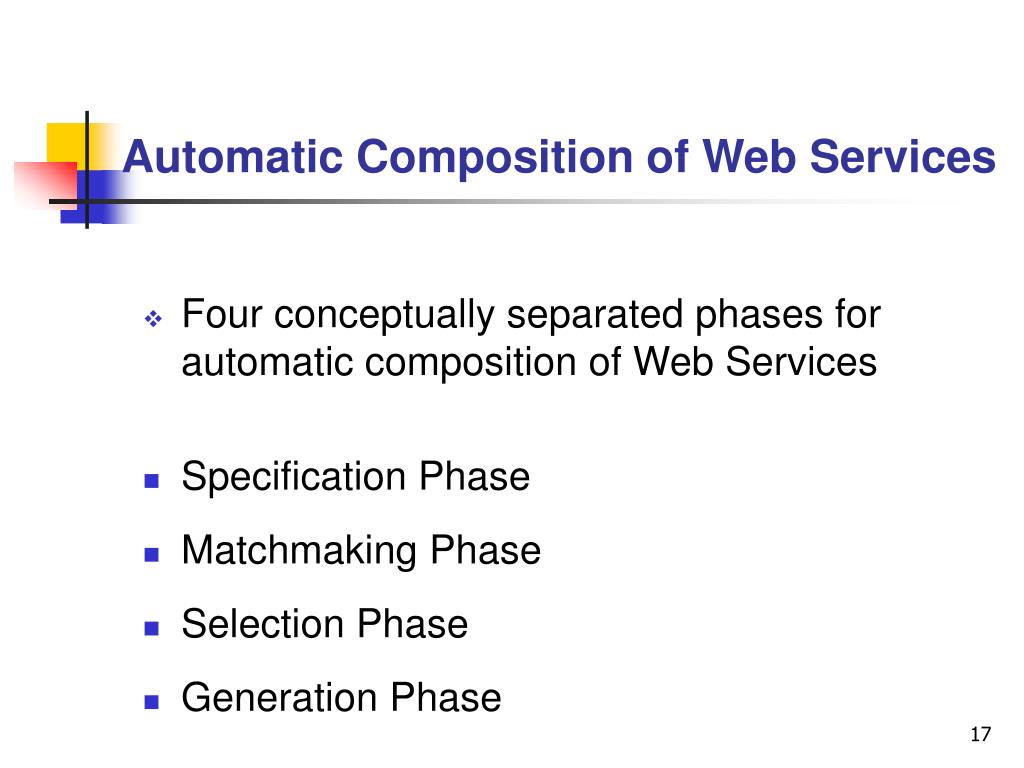 Automatic Composition of Web Services

❖ Four conceptually separated phases for automatic composition of Web Services

■ Specification Phase
■ Matchmaking Phase
■ Selection Phase
■ Generation Phase

17